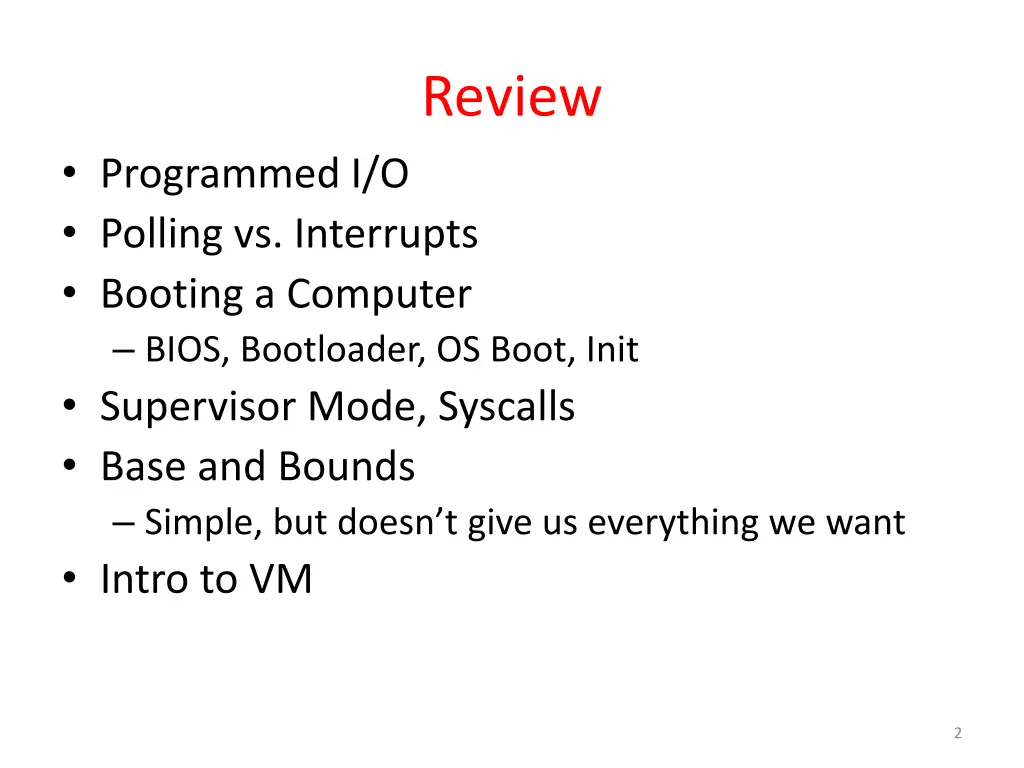 Review

• Programmed I/O
• Polling vs. Interrupts
• Booting a Computer
– BIOS, Bootloader, OS Boot, Init
• Supervisor Mode, Syscalls
• Base and Bounds
– Simple, but doesn’t give us everything we want
• Intro to VM

2